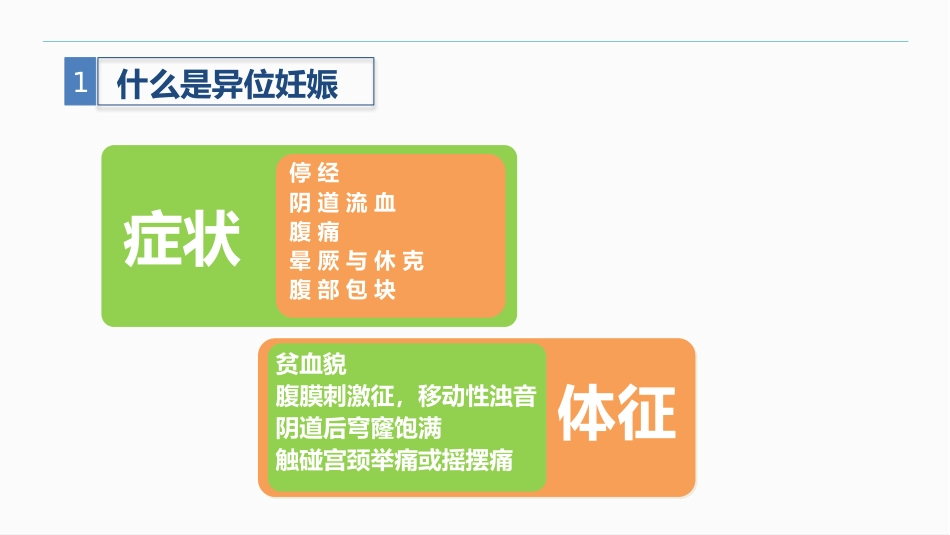 1 什么是异位妊娠

症状

停经
阴道流血
腹痛
晕厥与休克
腹部包块

贫血貌
腹膜刺激征，移动性浊音
阴道后穹窿饱满
触碰宫颈举痛或摇摆痛

体征